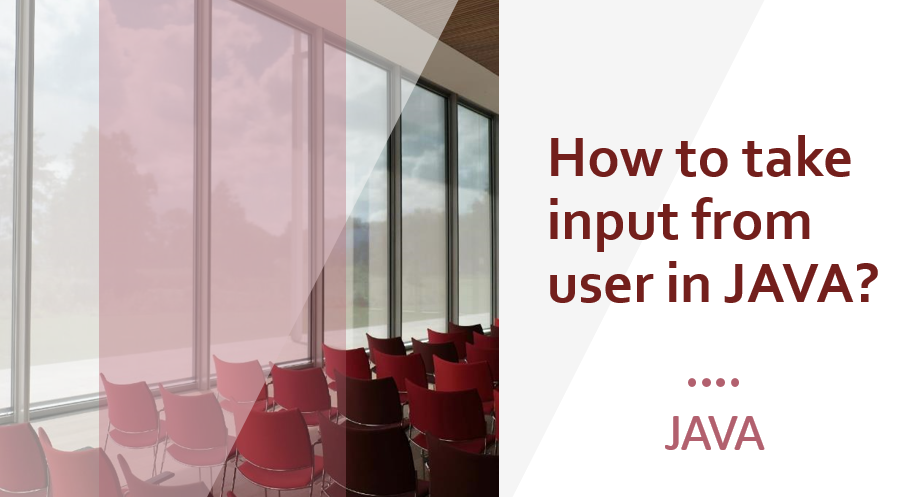 How to take input from user in JAVA?

JAVA